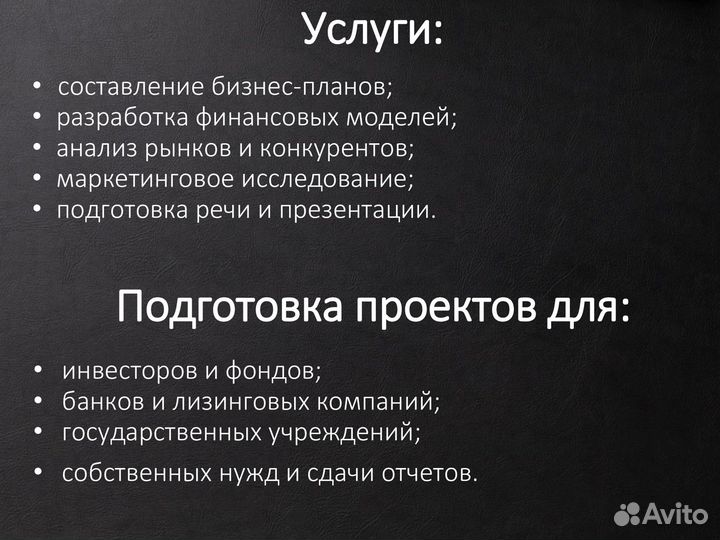 Услуги:

• составление бизнес-планов;
• разработка финансовых моделей;
• анализ рынков и конкурентов;
• маркетинговое исследование;
• подготовка речи и презентации.

Подготовка проектов для:

• инвесторов и фондов;
• банков и лизинговых компаний;
• государственных учреждений;
• собственных нужд и сдачи отчетов.

Avito